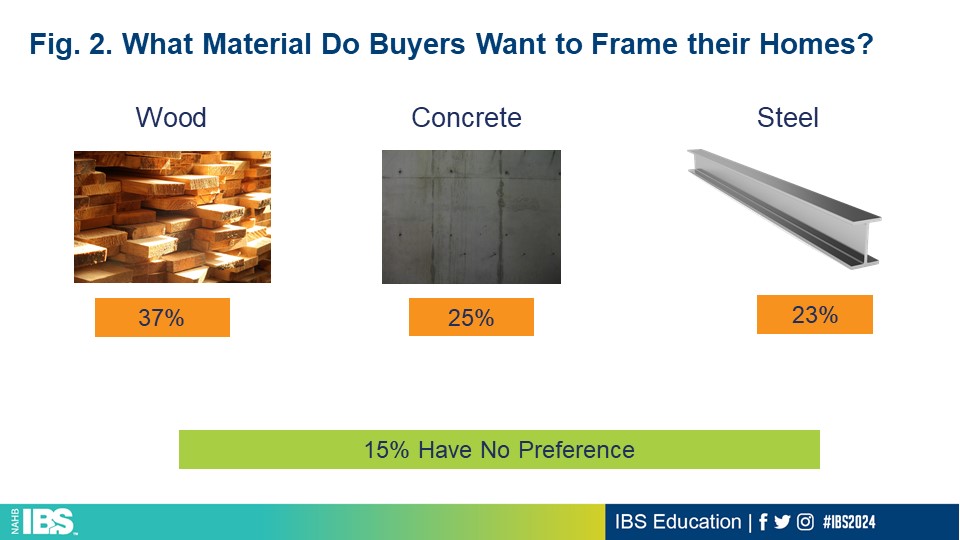 Fig. 2. What Material Do Buyers Want to Frame their Homes?

Wood

Concrete

Steel

37%

25%

23%

15% Have No Preference

NAHB IBS

IBS Education | #IBS2024